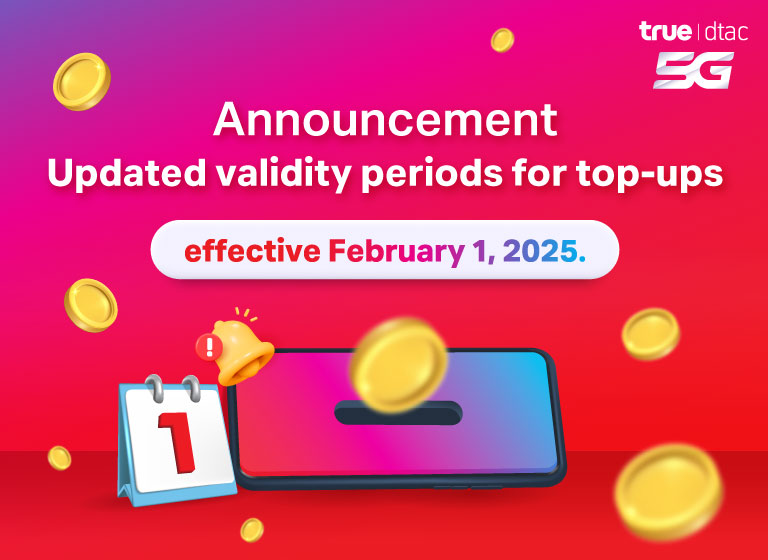 true | dtac
5G

Announcement
Updated validity periods for top-ups

effective February 1, 2025.

1